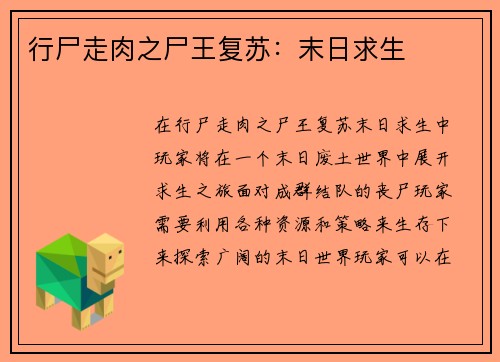 行尸走肉之尸王复苏：末日求生

在行尸走肉之尸王复苏末日求生中玩家将在一个末日废土世界中展开求生之旅面对成群结队的丧尸玩家需要利用各种资源和策略来生存下来探索广阔的末日世界玩家可以在